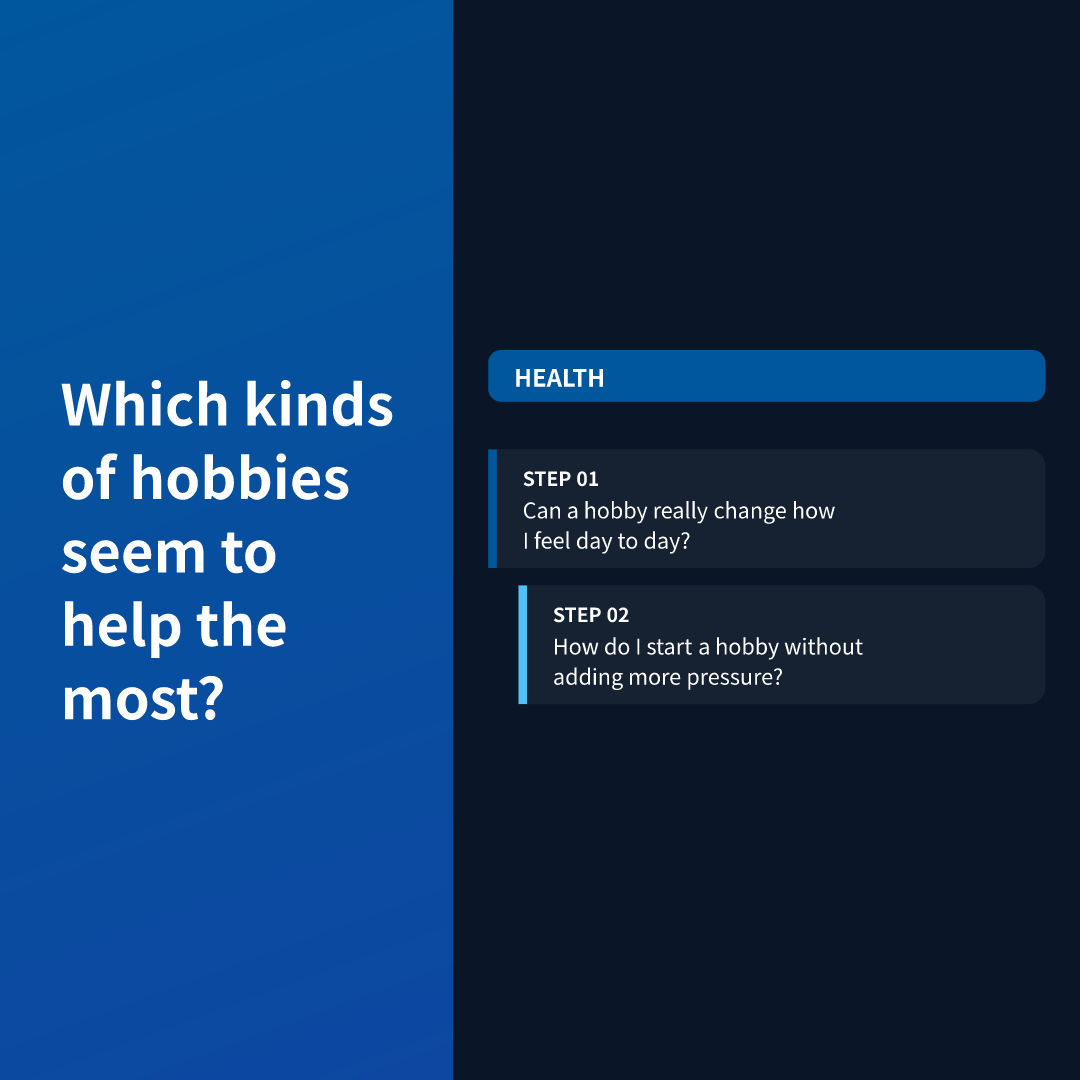 Which kinds of hobbies seem to help the most?

HEALTH

STEP 01
Can a hobby really change how I feel day to day?

STEP 02
How do I start a hobby without adding more pressure?